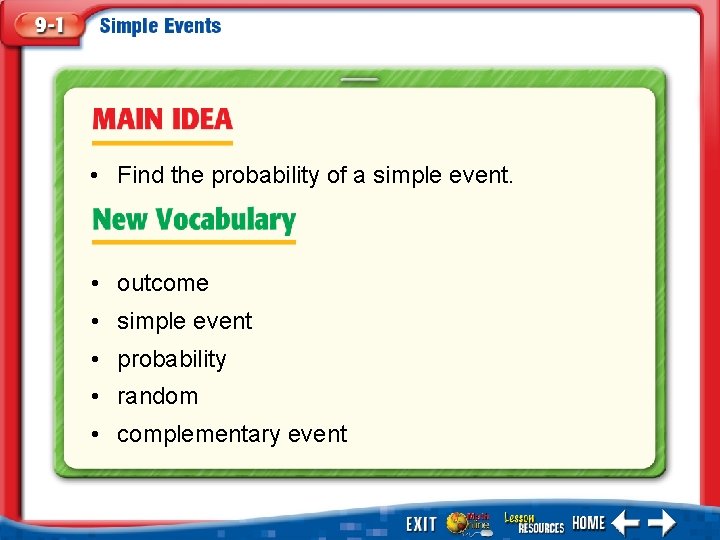 9-1 Simple Events

MAIN IDEA

• Find the probability of a simple event.

New Vocabulary

• outcome
• simple event
• probability
• random
• complementary event

EXIT Math Online Lesson RESOURCES HOME